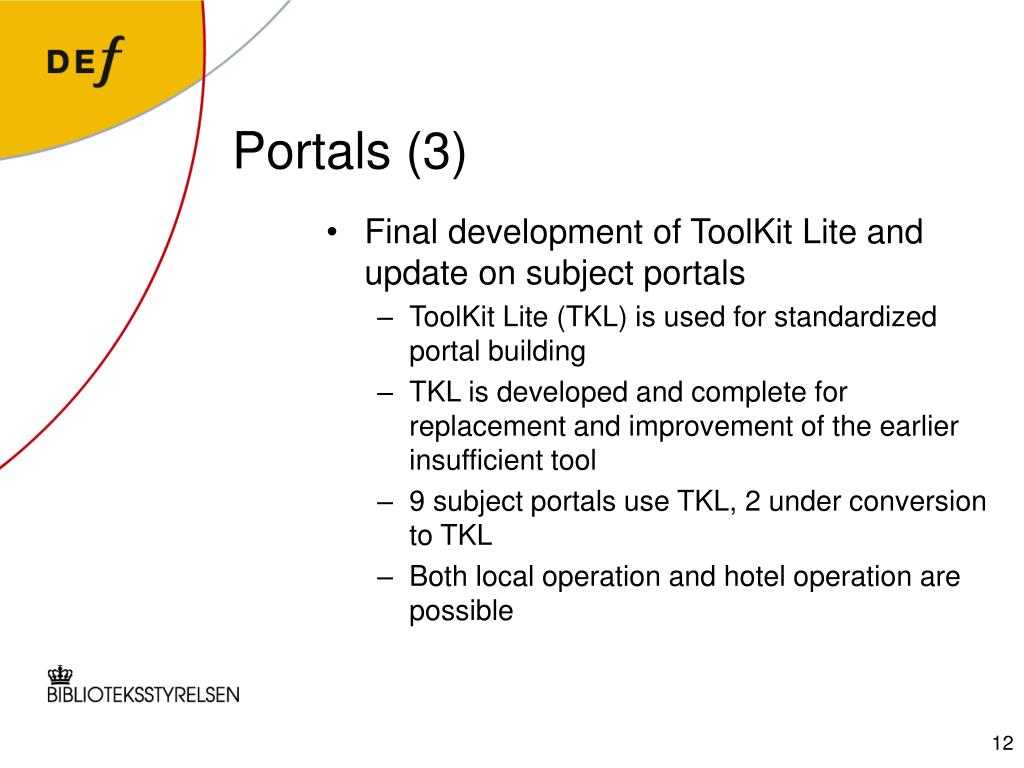 DEf

Portals (3)

• Final development of ToolKit Lite and update on subject portals
– ToolKit Lite (TKL) is used for standardized portal building
– TKL is developed and complete for replacement and improvement of the earlier insufficient tool
– 9 subject portals use TKL, 2 under conversion to TKL
– Both local operation and hotel operation are possible

BIBLIOTEKSSTYRELSEN

12